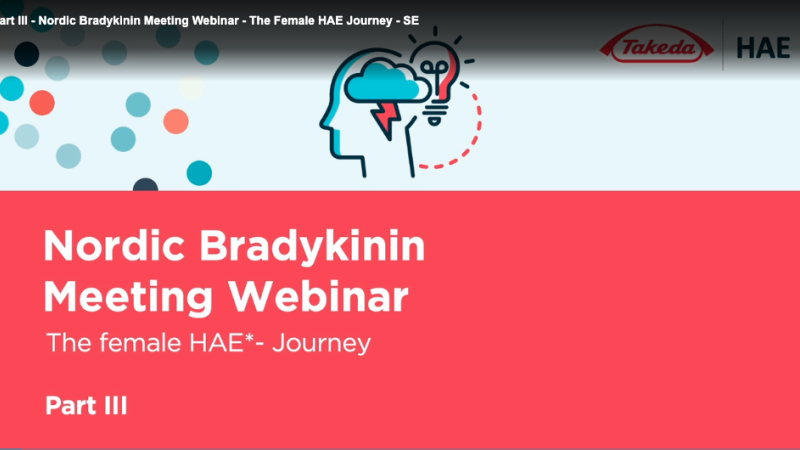 art III - Nordic Bradykinin Meeting Webinar - The Female HAE Journey - SE

Takeda HAE

Nordic Bradykinin Meeting Webinar

The female HAE*- Journey

Part III